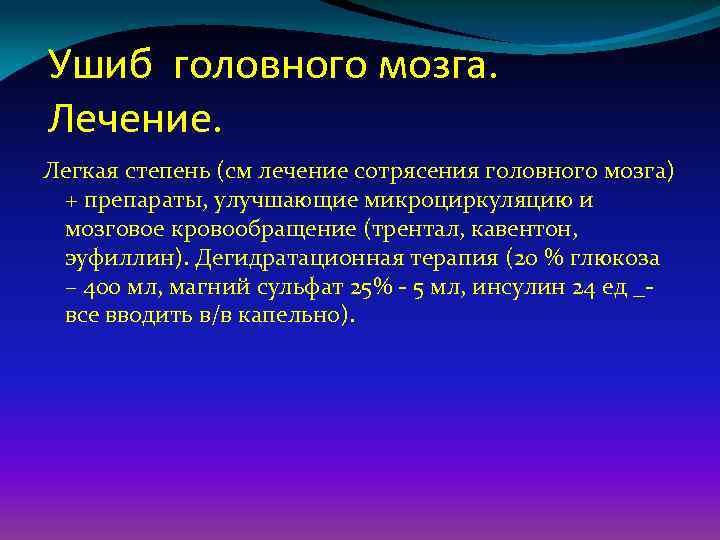 Ушиб головного мозга. Лечение.

Легкая степень (см лечение сотрясения головного мозга) + препараты, улучшающие микроциркуляцию и мозговое кровообращение (трентал, кавентон, эуфиллин). Дегидратационная терапия (20 % глюкоза – 400 мл, магний сульфат 25% - 5 мл, инсулин 24 ед _- все вводить в/в капельно).